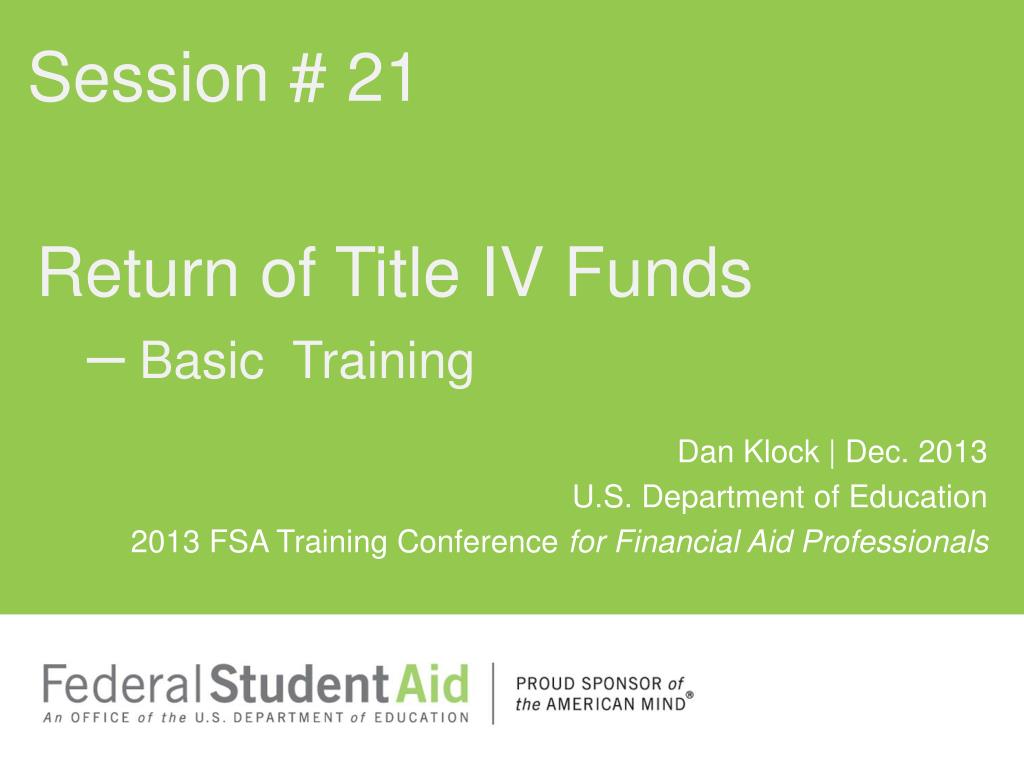 Session # 21

Return of Title IV Funds
– Basic Training

Dan Klock | Dec. 2013
U.S. Department of Education
2013 FSA Training Conference for Financial Aid Professionals

Federal Student Aid
An OFFICE of the U.S. DEPARTMENT of EDUCATION

PROUD SPONSOR of
the AMERICAN MIND®